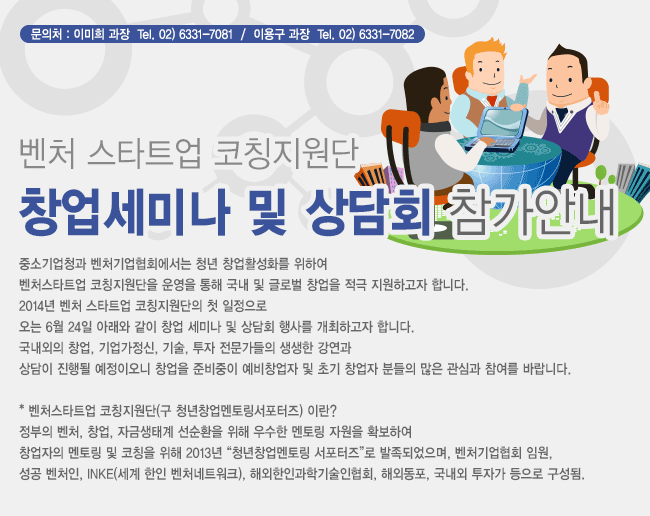 문의처 : 이미희 과장 Tel. 02) 6331-7081 / 이용구 과장 Tel. 02) 6331-7082

벤처 스타트업 코칭지원단

창업세미나 및 상담회 참가안내

중소기업청과 벤처기업협회에서는 청년 창업활성화를 위하여
벤처스타트업 코칭지원단을 운영을 통해 국내 및 글로벌 창업을 적극 지원하고자 합니다.
2014년 벤처 스타트업 코칭지원단의 첫 일정으로
오는 6월 24일 아래와 같이 창업 세미나 및 상담회 행사를 개최하고자 합니다.
국내외의 창업, 기업가정신, 기술, 투자 전문가들의 생생한 강연과
상담이 진행될 예정이오니 창업을 준비중이 예비창업자 및 초기 창업자 분들의 많은 관심과 참여를 바랍니다.

* 벤처스타트업 코칭지원단(구 청년창업멘토링서포터즈) 이란?
정부의 벤처, 창업, 자금생태계 선순환을 위해 우수한 멘토링 자원을 확보하여
창업자의 멘토링 및 코칭을 위해 2013년 "청년창업멘토링 서포터즈"로 발족되었으며, 벤처기업협회 임원,
성공 벤처인, INKE(세계 한인 벤처네트워크), 해외한인과학기술인협회, 해외동포, 국내외 투자가 등으로 구성됨.